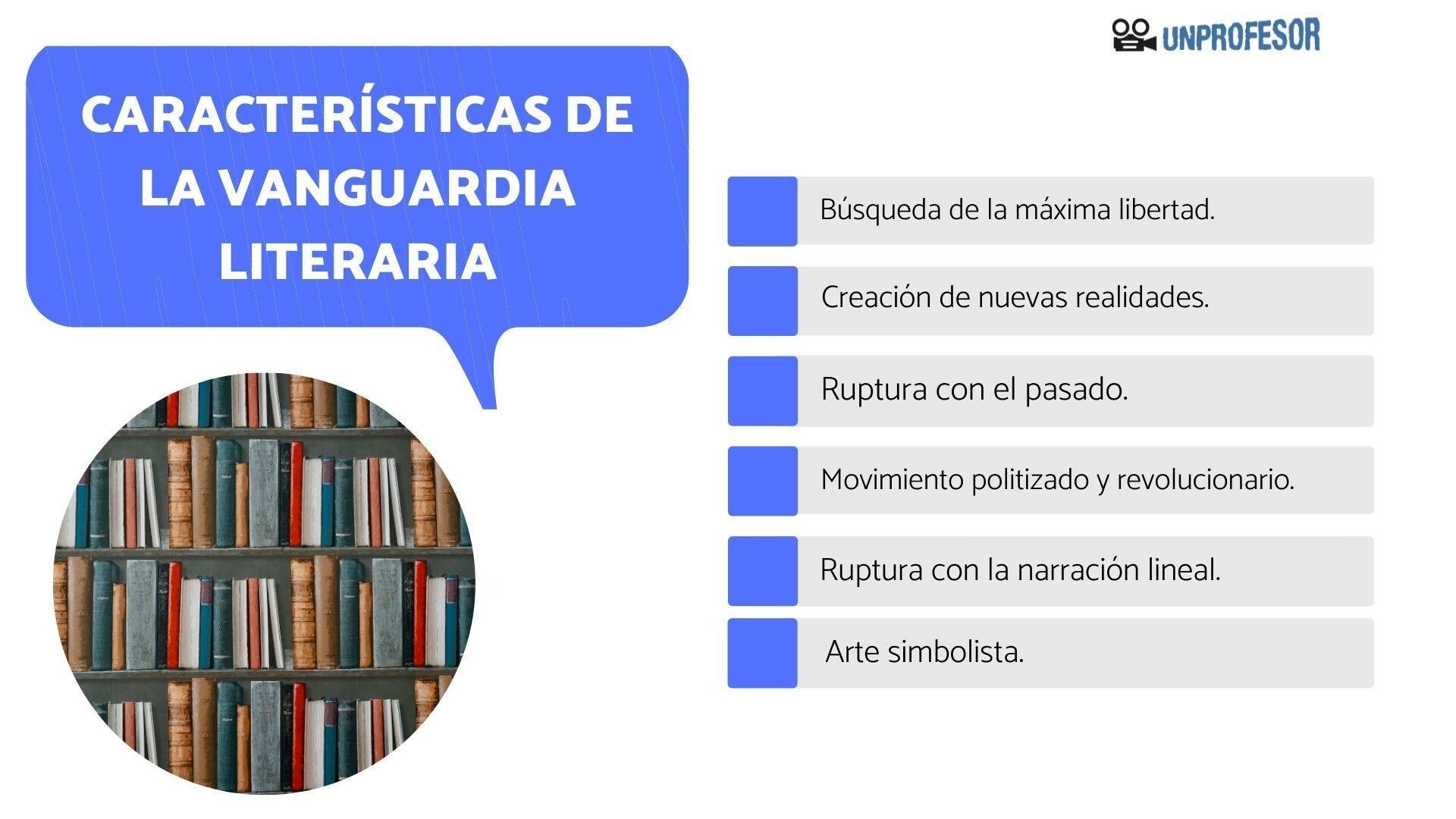 UNPROFESOR

CARACTERÍSTICAS DE LA VANGUARDIA LITERARIA

Búsqueda de la máxima libertad.

Creación de nuevas realidades.

Ruptura con el pasado.

Movimiento politizado y revolucionario.

Ruptura con la narración lineal.

Arte simbolista.